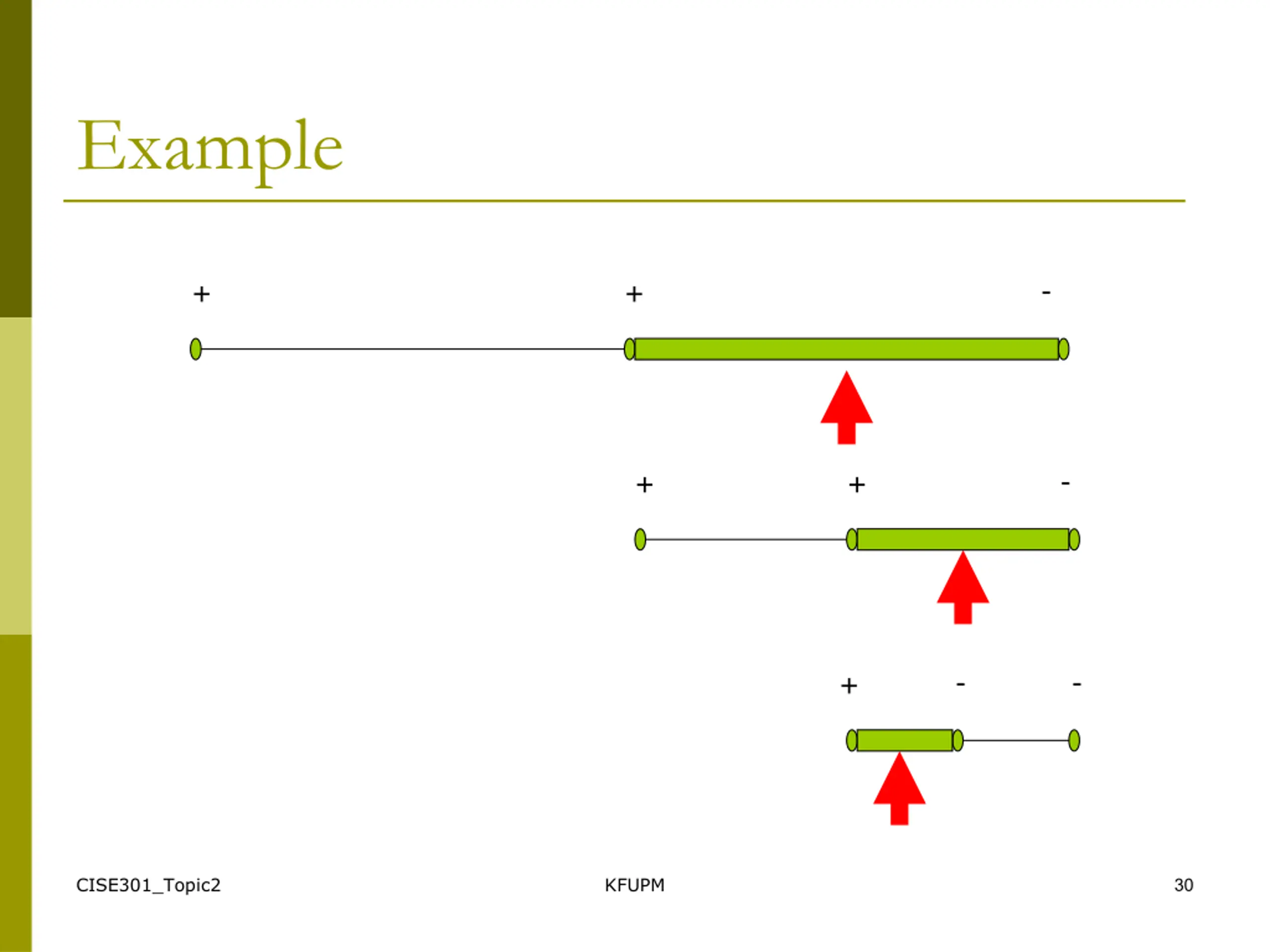 Example

+ + -

+ + -

+ - -

CISE301_Topic2 KFUPM 30